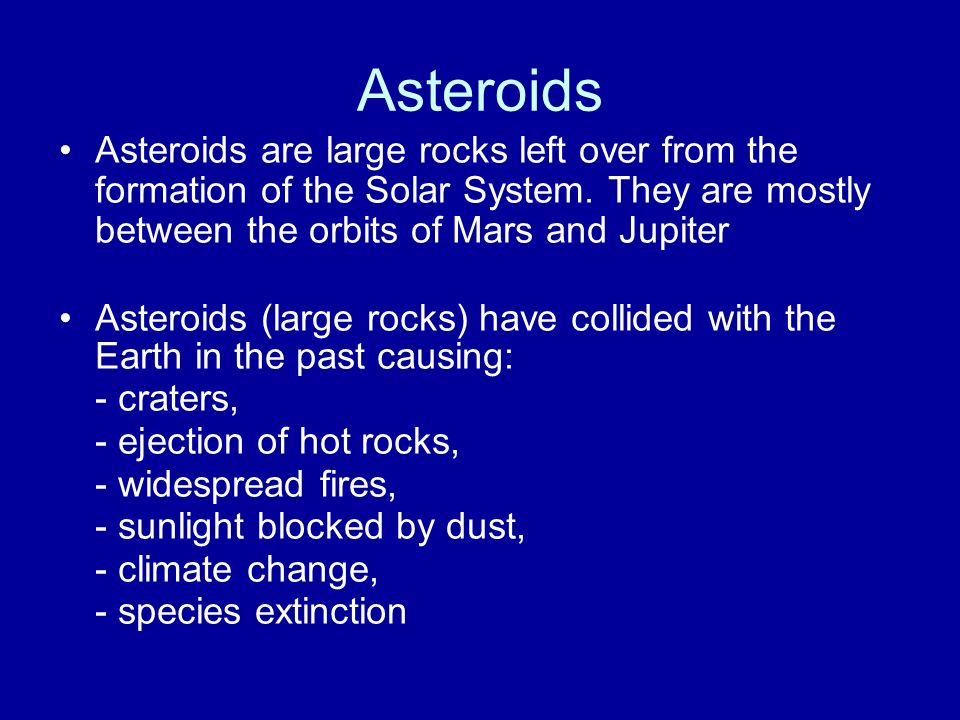 Asteroids

• Asteroids are large rocks left over from the formation of the Solar System. They are mostly between the orbits of Mars and Jupiter

• Asteroids (large rocks) have collided with the Earth in the past causing:
- craters,
- ejection of hot rocks,
- widespread fires,
- sunlight blocked by dust,
- climate change,
- species extinction